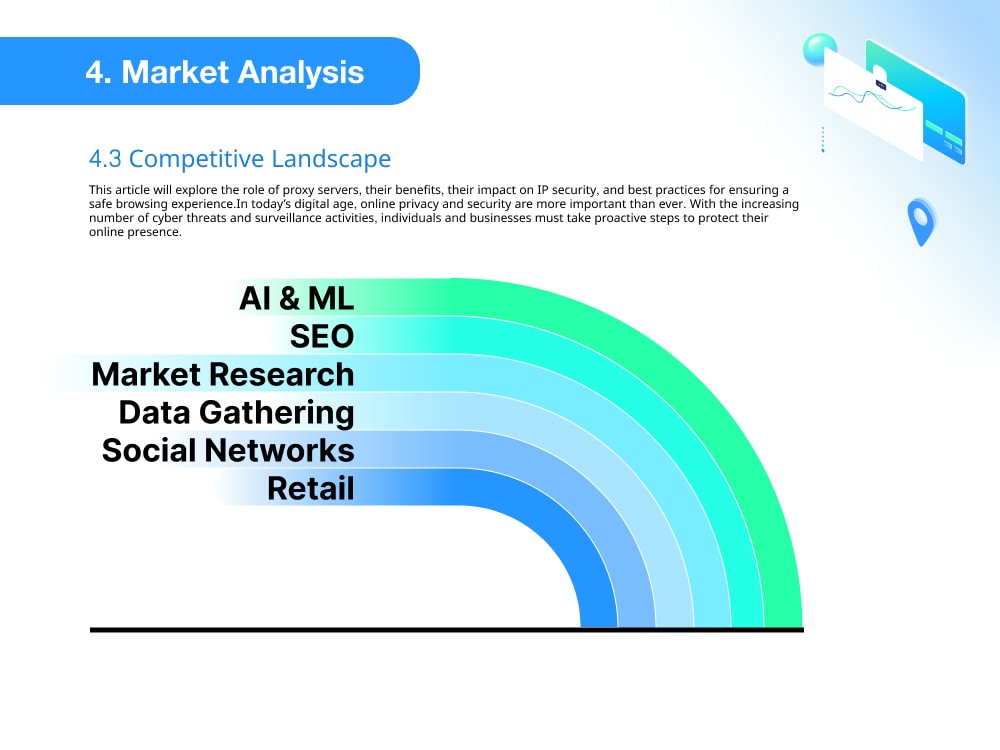 4. Market Analysis

4.3 Competitive Landscape

This article will explore the role of proxy servers, their benefits, their impact on IP security, and best practices for ensuring a safe browsing experience.In today's digital age, online privacy and security are more important than ever. With the increasing number of cyber threats and surveillance activities, individuals and businesses must take proactive steps to protect their online presence.

AI & ML
SEO
Market Research
Data Gathering
Social Networks
Retail